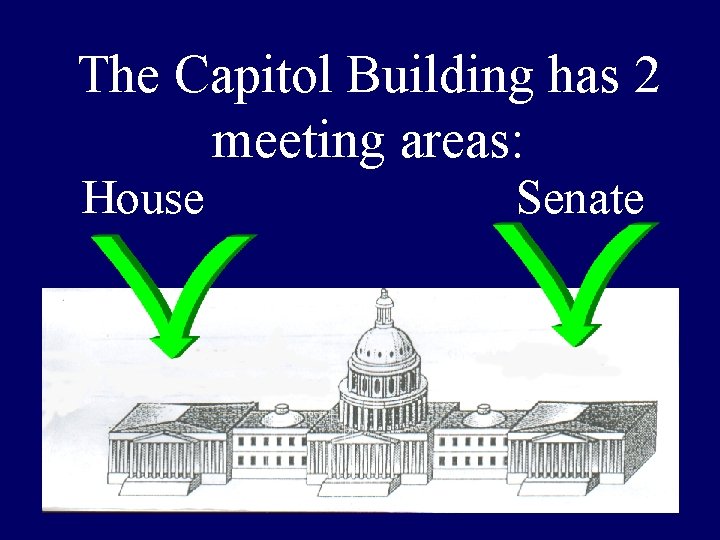 The Capitol Building has 2 meeting areas:

House

Senate